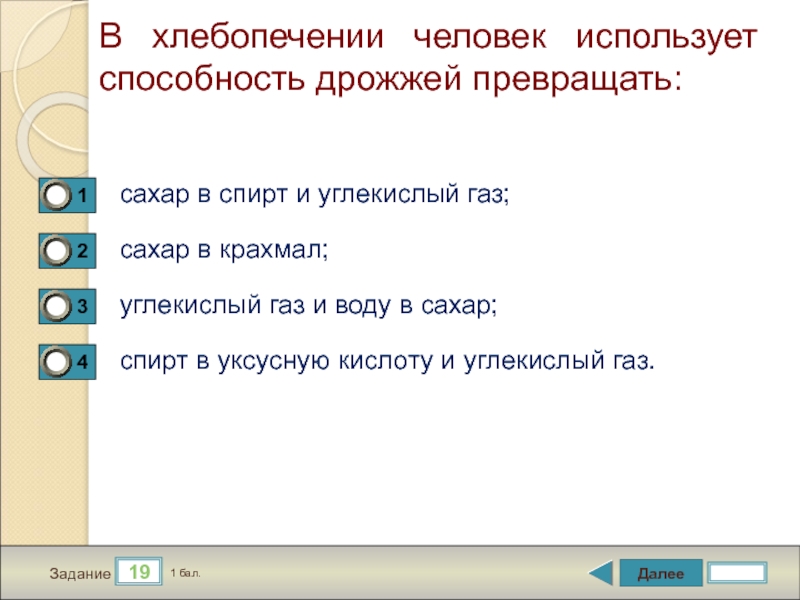 В хлебопечении человек использует способность дрожжей превращать:

1 сахар в спирт и углекислый газ;

2 сахар в крахмал;

3 углекислый газ и воду в сахар;

4 спирт в уксусную кислоту и углекислый газ.

Задание 19 1 бал.

Далее